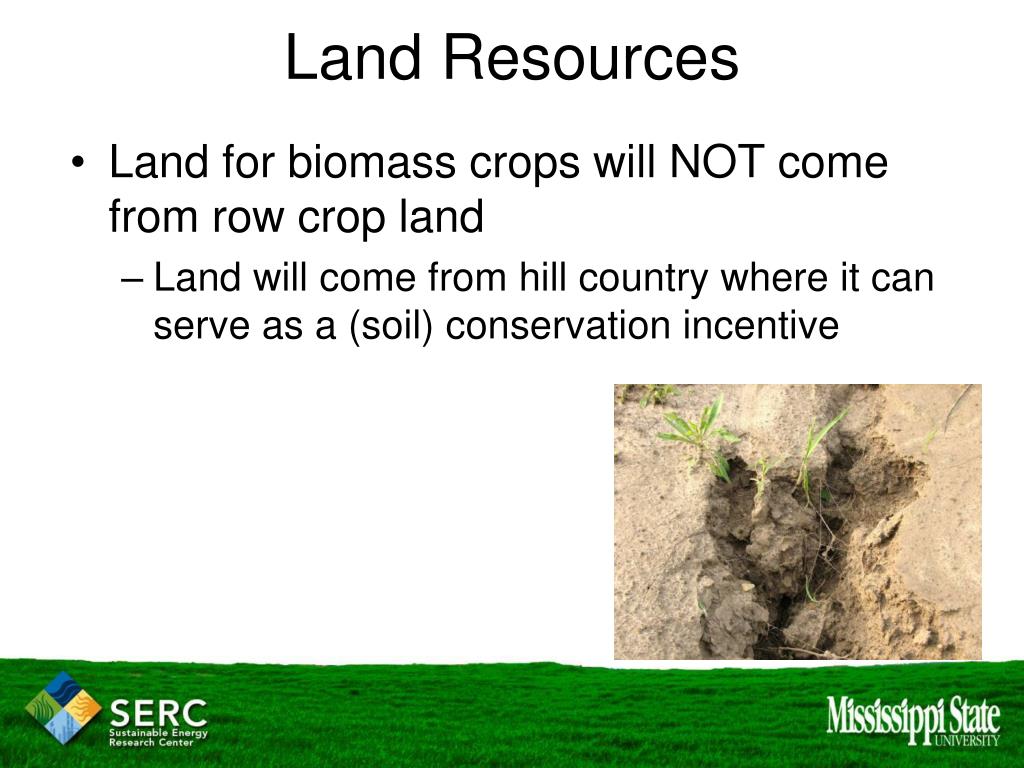 Land Resources

• Land for biomass crops will NOT come from row crop land

– Land will come from hill country where it can serve as a (soil) conservation incentive

SERC
Sustainable Energy Research Center

Mississippi State UNIVERSITY